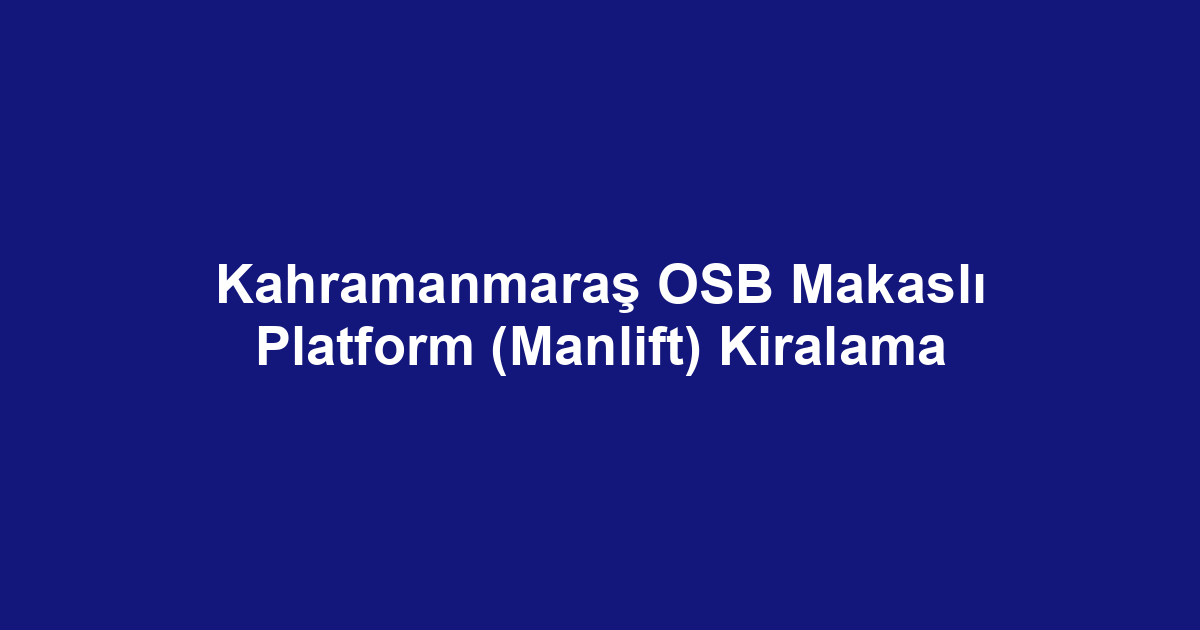 Kahramanmaraş OSB Makaslı Platform (Manlift) Kiralama